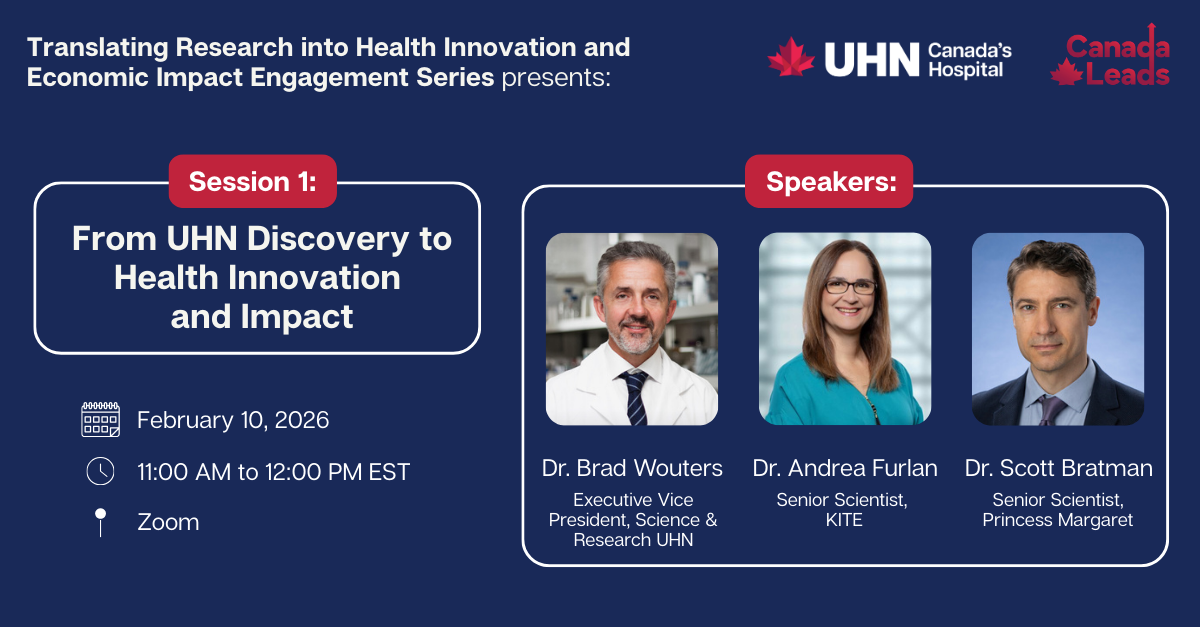 Translating Research into Health Innovation and Economic Impact Engagement Series presents:

UHN Canada's Hospital

Canada Leads

Session 1:

From UHN Discovery to Health Innovation and Impact

February 10, 2026

11:00 AM to 12:00 PM EST

Zoom

Speakers:

Dr. Brad Wouters
Executive Vice President, Science & Research UHN

Dr. Andrea Furlan
Senior Scientist, KITE

Dr. Scott Bratman
Senior Scientist, Princess Margaret